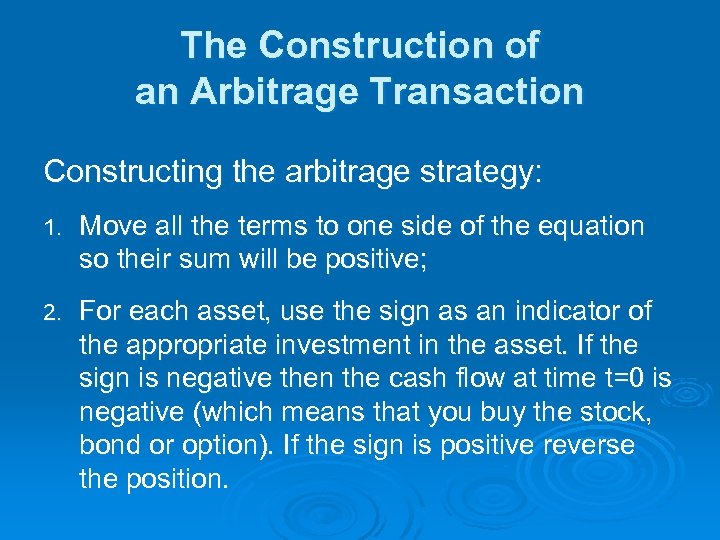 The Construction of an Arbitrage Transaction

Constructing the arbitrage strategy:

1. Move all the terms to one side of the equation so their sum will be positive;

2. For each asset, use the sign as an indicator of the appropriate investment in the asset. If the sign is negative then the cash flow at time t=0 is negative (which means that you buy the stock, bond or option). If the sign is positive reverse the position.